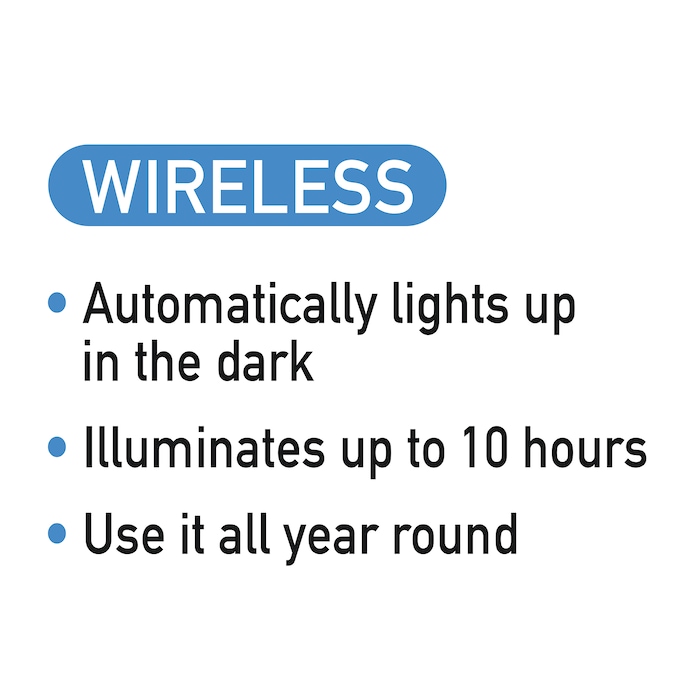 WIRELESS

• Automatically lights up in the dark

• Illuminates up to 10 hours

• Use it all year round